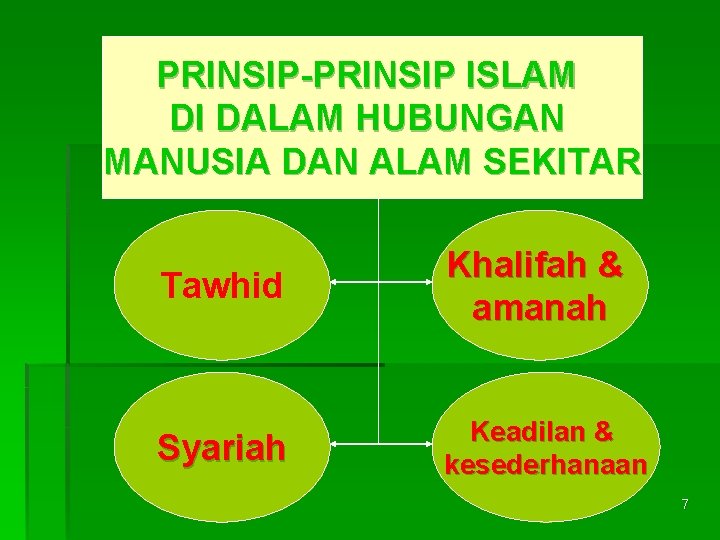 PRINSIP-PRINSIP ISLAM DI DALAM HUBUNGAN MANUSIA DAN ALAM SEKITAR

Tawhid

Khalifah & amanah

Syariah

Keadilan & kesederhanaan

7